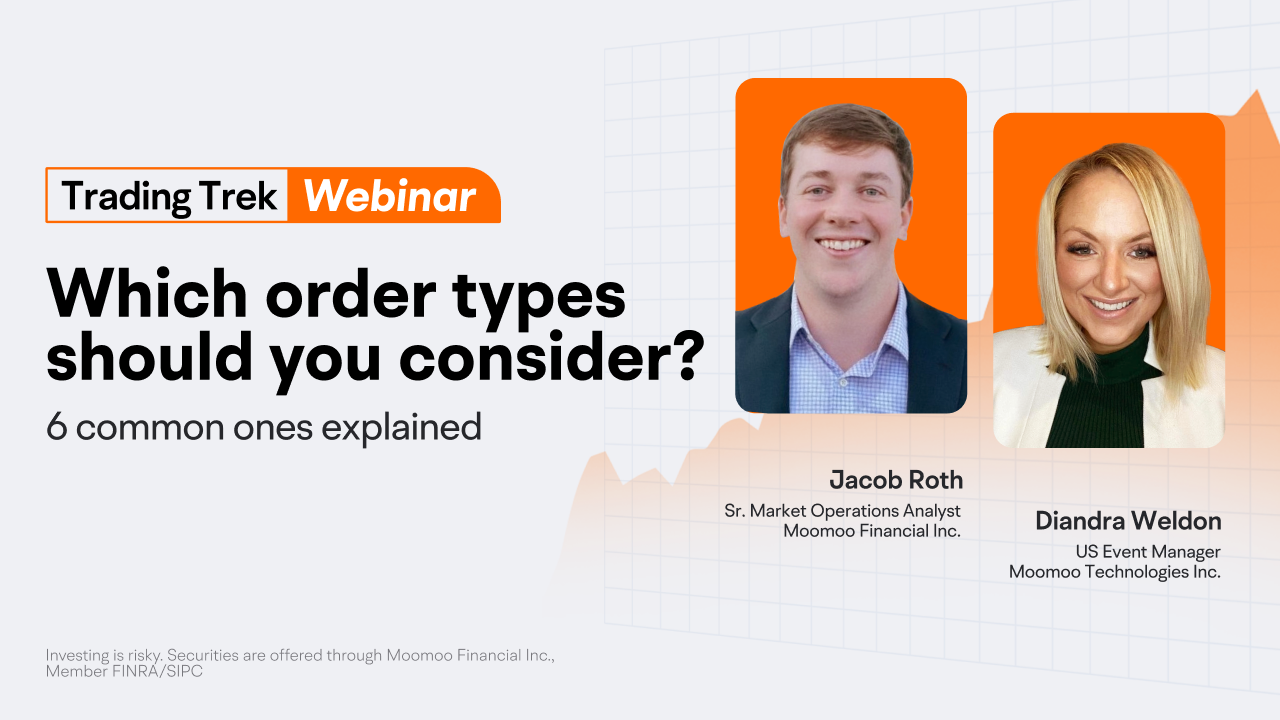 Trading Trek Webinar

Which order types should you consider?

6 common ones explained

Jacob Roth
Sr. Market Operations Analyst
Moomoo Financial Inc.

Diandra Weldon
US Event Manager
Moomoo Technologies Inc.

Investing is risky. Securities are offered through Moomoo Financial Inc., Member FINRA/SIPC